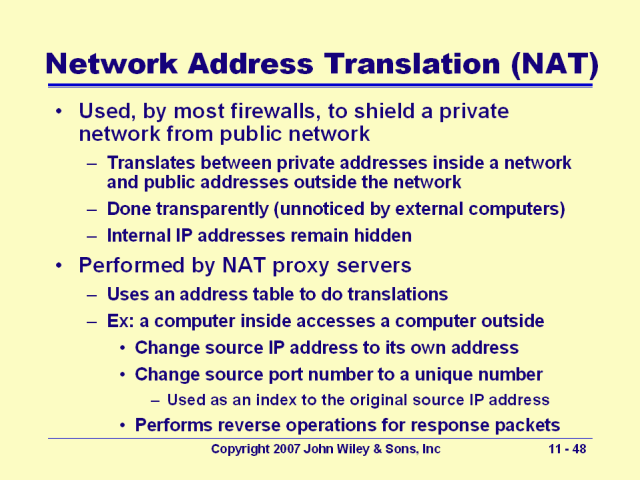 Network Address Translation (NAT)

• Used, by most firewalls, to shield a private network from public network
  – Translates between private addresses inside a network and public addresses outside the network
  – Done transparently (unnoticed by external computers)
  – Internal IP addresses remain hidden
• Performed by NAT proxy servers
  – Uses an address table to do translations
  – Ex: a computer inside accesses a computer outside
    • Change source IP address to its own address
    • Change source port number to a unique number
      – Used as an index to the original source IP address
    • Performs reverse operations for response packets

Copyright 2007 John Wiley & Sons, Inc

11 - 48